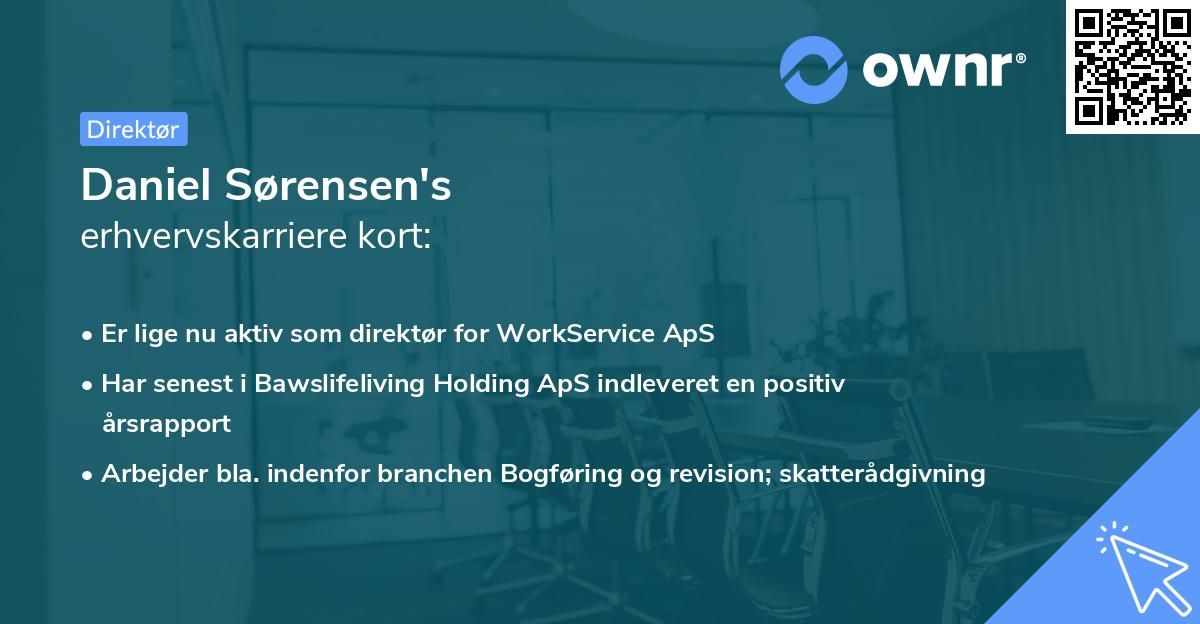 ownr®

Direktør

Daniel Sørensen's
erhvervskarriere kort:

• Er lige nu aktiv som direktør for WorkService ApS
• Har senest i Bawslifeliving Holding ApS indleveret en positiv årsrapport
• Arbejder bla. indenfor branchen Bogføring og revision; skatterådgivning